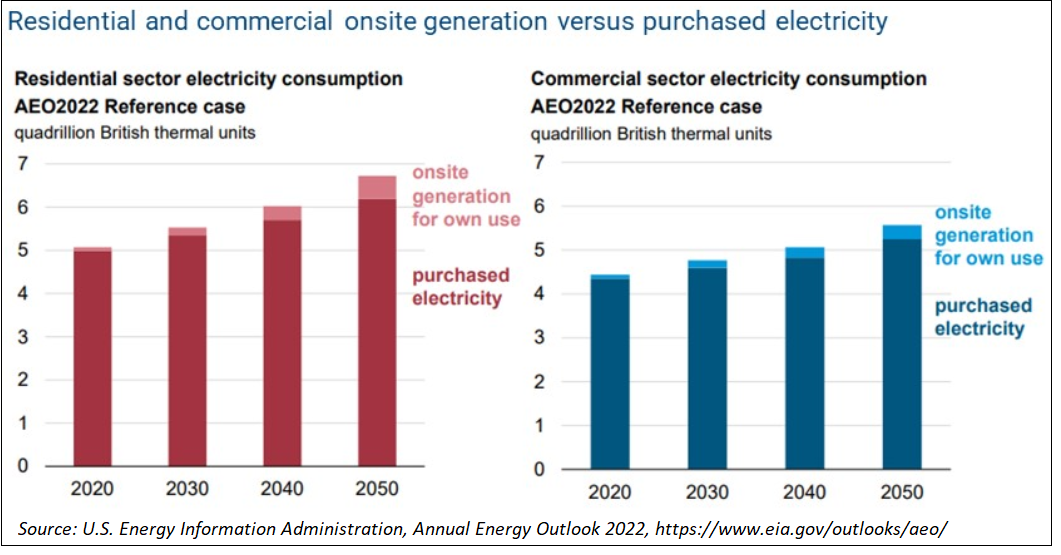 Residential and commercial onsite generation versus purchased electricity

Residential sector electricity consumption
AEO2022 Reference case
quadrillion British thermal units

7
6
5
4
3
2
1
0

onsite generation for own use

purchased electricity

2020 2030 2040 2050

Commercial sector electricity consumption
AEO2022 Reference case
quadrillion British thermal units

7
6
5
4
3
2
1
0

onsite generation for own use

purchased electricity

2020 2030 2040 2050

Source: U.S. Energy Information Administration, Annual Energy Outlook 2022, https://www.eia.gov/outlooks/aeo/